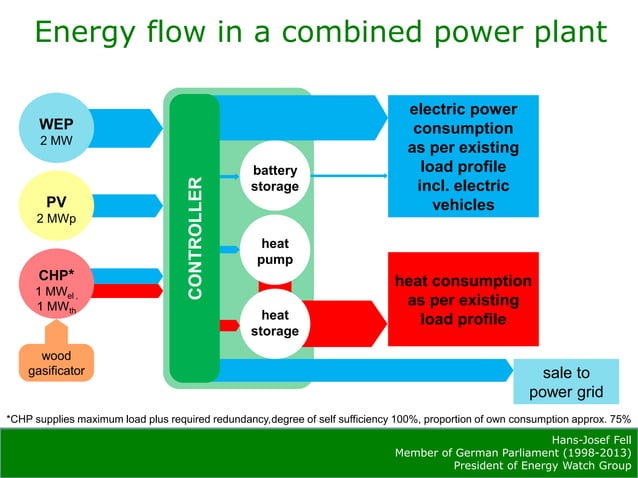 Energy flow in a combined power plant

WEP
2 MW

PV
2 MWp

CHP*
1 MW$_{el}$,
1 MW$_{th}$

wood gasificator

CONTROLLER

battery storage

heat pump

heat storage

electric power consumption as per existing load profile incl. electric vehicles

heat consumption as per existing load profile

sale to power grid

*CHP supplies maximum load plus required redundancy,degree of self sufficiency 100%, proportion of own consumption approx. 75%

Hans-Josef Fell
Member of German Parliament (1998-2013)
President of Energy Watch Group